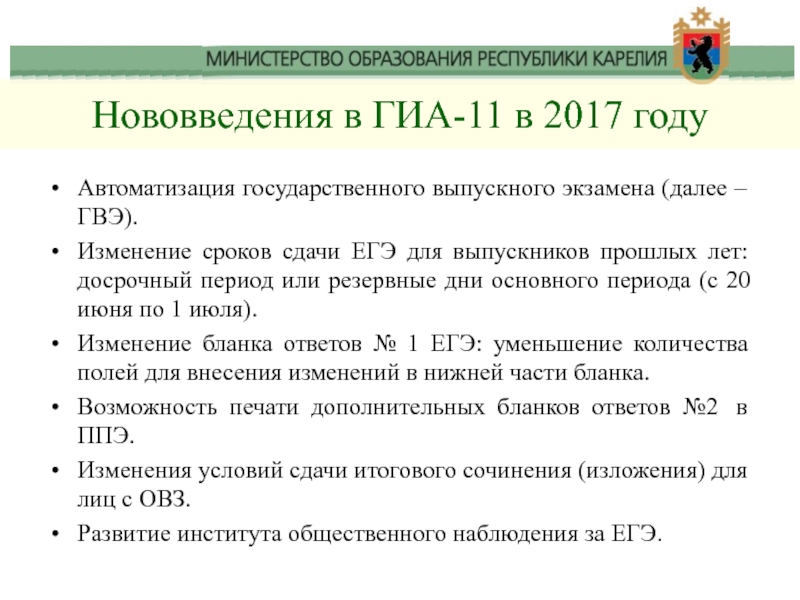 МИНИСТЕРСТВО ОБРАЗОВАНИЯ РЕСПУБЛИКИ КАРЕЛИЯ

Нововведения в ГИА-11 в 2017 году

• Автоматизация государственного выпускного экзамена (далее – ГВЭ).

• Изменение сроков сдачи ЕГЭ для выпускников прошлых лет: досрочный период или резервные дни основного периода (с 20 июня по 1 июля).

• Изменение бланка ответов № 1 ЕГЭ: уменьшение количества полей для внесения изменений в нижней части бланка.

• Возможность печати дополнительных бланков ответов №2 в ППЭ.

• Изменения условий сдачи итогового сочинения (изложения) для лиц с ОВЗ.

• Развитие института общественного наблюдения за ЕГЭ.